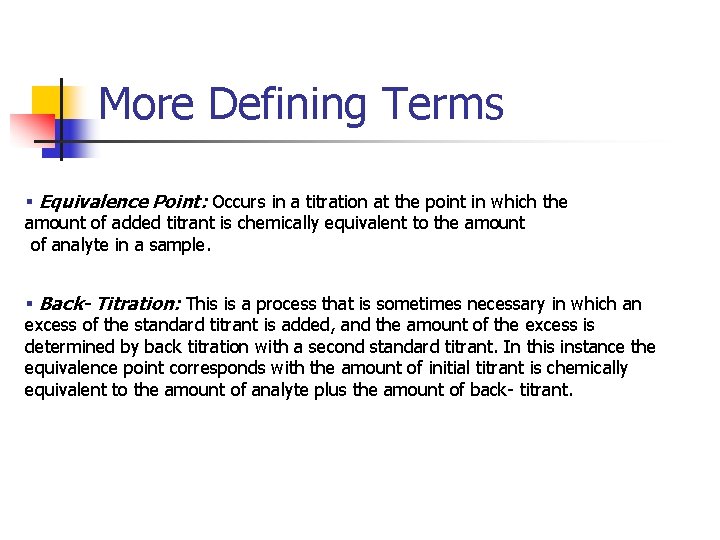 More Defining Terms

▪ Equivalence Point: Occurs in a titration at the point in which the amount of added titrant is chemically equivalent to the amount of analyte in a sample.

▪ Back- Titration: This is a process that is sometimes necessary in which an excess of the standard titrant is added, and the amount of the excess is determined by back titration with a second standard titrant. In this instance the equivalence point corresponds with the amount of initial titrant is chemically equivalent to the amount of analyte plus the amount of back- titrant.